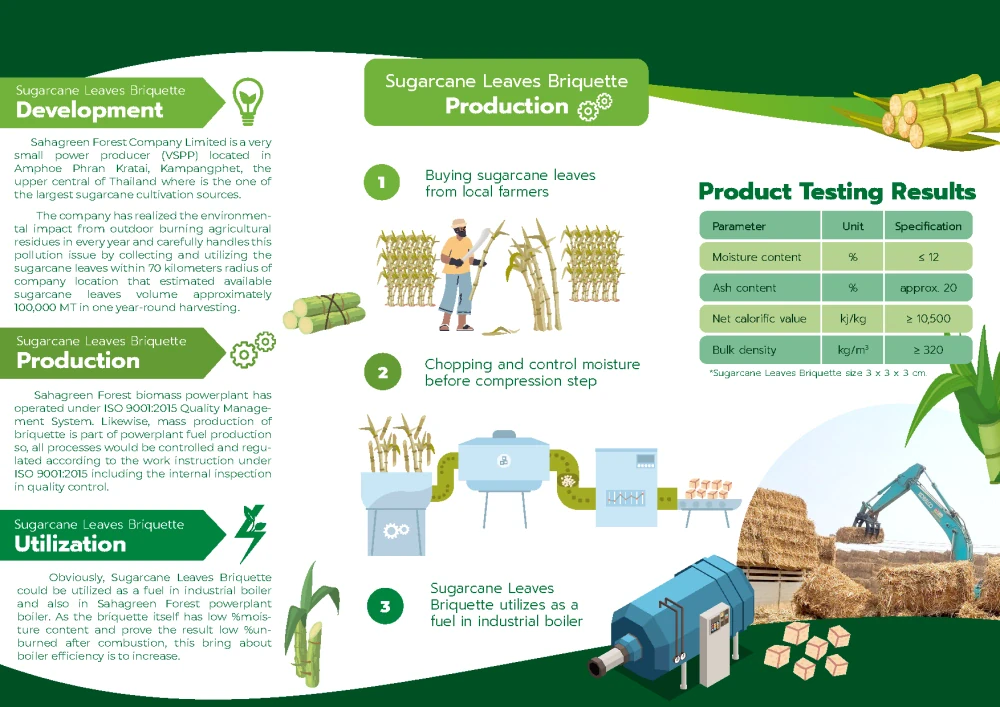 Sugarcane Leaves Briquette
Development

Sahagreen Forest Company Limited is a very small power producer (VSPP) located in Amphoe Phran Kratai, Kampangphet, the upper central of Thailand where is the one of the largest sugarcane cultivation sources.

The company has realized the environmental impact from outdoor burning agricultural residues in every year and carefully handles this pollution issue by collecting and utilizing the sugarcane leaves within 70 kilometers radius of company location that estimated available sugarcane leaves volume approximately 100,000 MT in one year-round harvesting.

Sugarcane Leaves Briquette
Production

Sahagreen Forest biomass powerplant has operated under ISO 9001:2015 Quality Management System. Likewise, mass production of briquette is part of powerplant fuel production so, all processes would be controlled and regulated according to the work instruction under ISO 9001:2015 including the internal inspection in quality control.

Sugarcane Leaves Briquette
Utilization

Obviously, Sugarcane Leaves Briquette could be utilized as a fuel in industrial boiler and also in Sahagreen Forest powerplant boiler. As the briquette itself has low %moisture content and prove the result low %unburned after combustion, this bring about boiler efficiency is to increase.

Sugarcane Leaves Briquette
Production

1 Buying sugarcane leaves from local farmers

2 Chopping and control moisture before compression step

3 Sugarcane Leaves Briquette utilizes as a fuel in industrial boiler

Product Testing Results

| Parameter | Unit | Specification |
|---|---|---|
| Moisture content | % | ≤ 12 |
| Ash content | % | approx. 20 |
| Net calorific value | kj/kg | ≥ 10,500 |
| Bulk density | kg/m³ | ≥ 320 |

*Sugarcane Leaves Briquette size 3 x 3 x 3 cm.